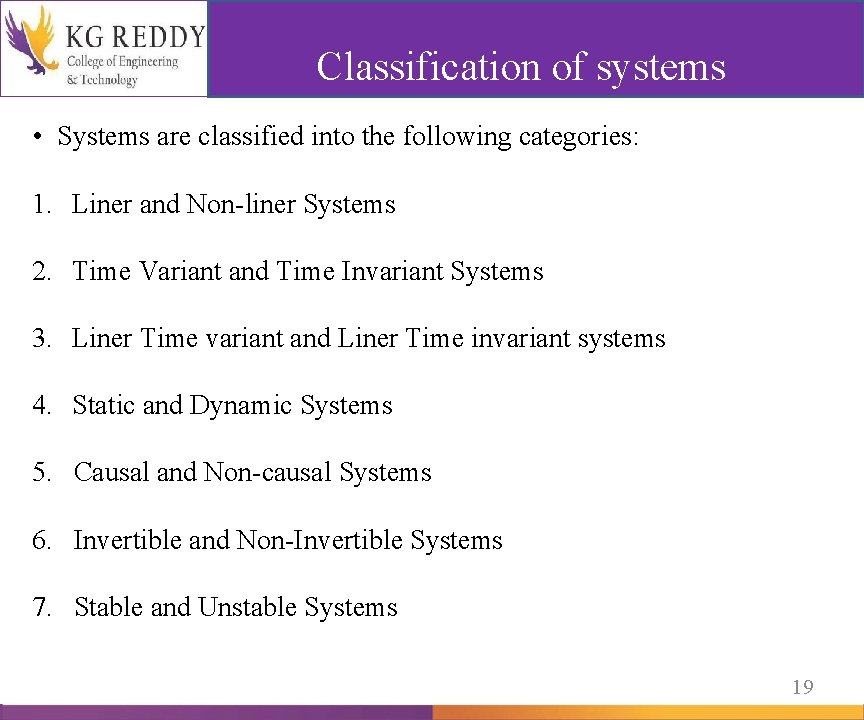 KG REDDY
College of Engineering
& Technology

Classification of systems

• Systems are classified into the following categories:

1. Liner and Non-liner Systems

2. Time Variant and Time Invariant Systems

3. Liner Time variant and Liner Time invariant systems

4. Static and Dynamic Systems

5. Causal and Non-causal Systems

6. Invertible and Non-Invertible Systems

7. Stable and Unstable Systems

19